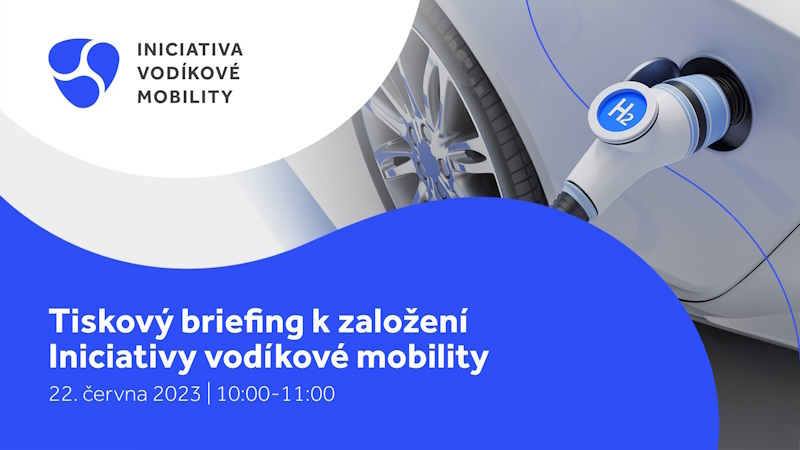 INICIATIVA VODÍKOVÉ MOBILITY

$H_2$

Tiskový briefing k založení Iniciativy vodíkové mobility

22. června 2023 | 10:00-11:00